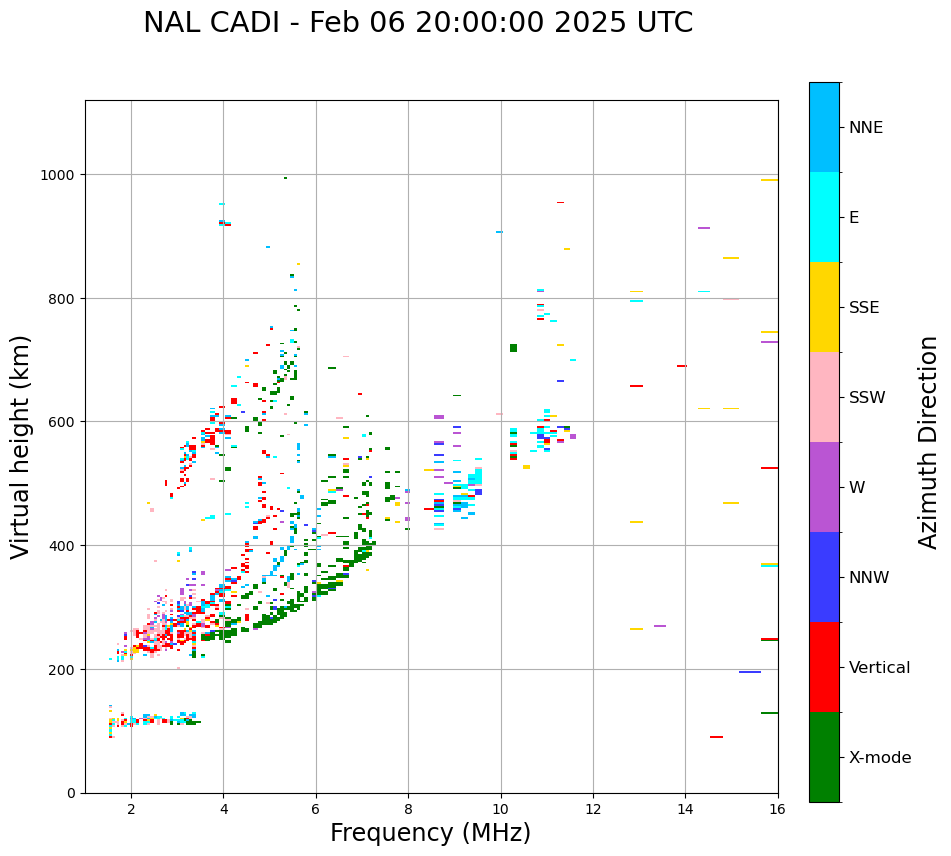 NAL CADI - Feb 06 20:00:00 2025 UTC

Virtual height (km)

1000
800
600
400
200
0

2
4
6
8
10
12
14
16

Frequency (MHz)

NNE
E
SSE
SSW
W
NNW
Vertical
X-mode

Azimuth Direction